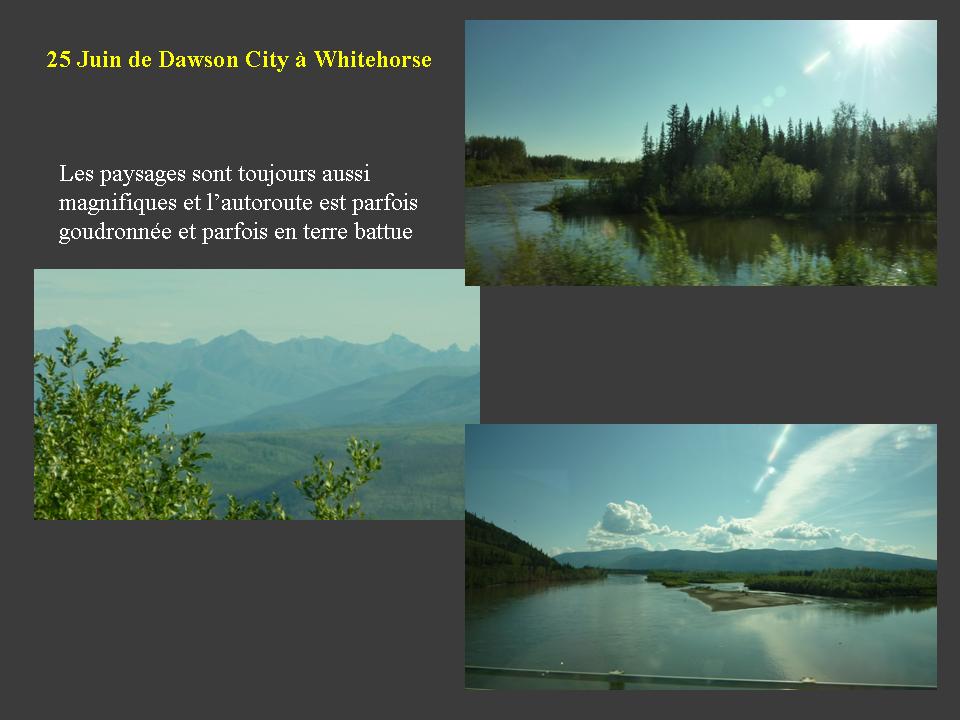 25 Juin de Dawson City à Whitehorse

Les paysages sont toujours aussi magnifiques et l’autoroute est parfois goudronnée et parfois en terre battue